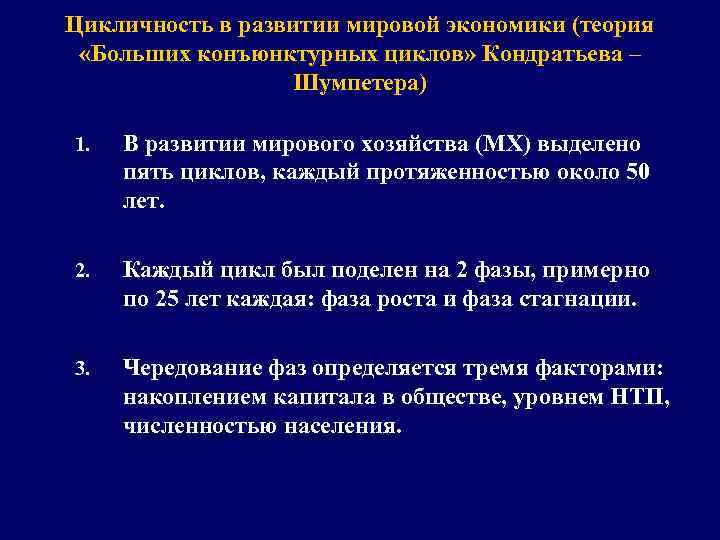 Цикличность в развитии мировой экономики (теория «Больших конъюнктурных циклов» Кондратьева – Шумпетера)

1. В развитии мирового хозяйства (МХ) выделено пять циклов, каждый протяженностью около 50 лет.

2. Каждый цикл был поделен на 2 фазы, примерно по 25 лет каждая: фаза роста и фаза стагнации.

3. Чередование фаз определяется тремя факторами: накоплением капитала в обществе, уровнем НТП, численностью населения.